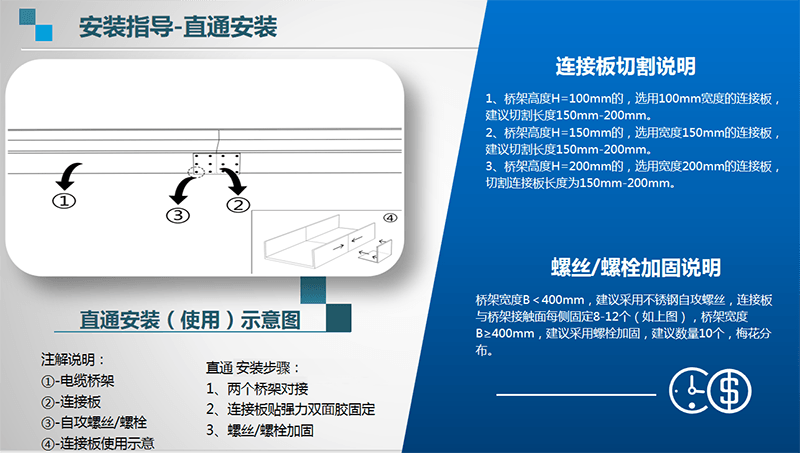 安装指导-直通安装

①

③

②

④

直通安装（使用）示意图

注解说明：
①-电缆桥架
②-连接板
③-自攻螺丝/螺栓
④-连接板使用示意

直通 安装步骤：
1、两个桥架对接
2、连接板贴强力双面胶固定
3、螺丝/螺栓加固

连接板切割说明

1、桥架高度H=100mm的，选用100mm宽度的连接板，建议切割长度150mm-200mm。
2、桥架高度H=150mm的，选用宽度150mm的连接板，建议切割长度150mm-200mm。
3、桥架高度H=200mm的，选用宽度200mm的连接板，切割连接板长度为150mm-200mm。

螺丝/螺栓加固说明

桥架宽度B＜400mm，建议采用不锈钢自攻螺丝，连接板与桥架接触面每侧固定8-12个（如上图），桥架宽度B≥400mm，建议采用螺栓加固，建议数量10个，梅花分布。